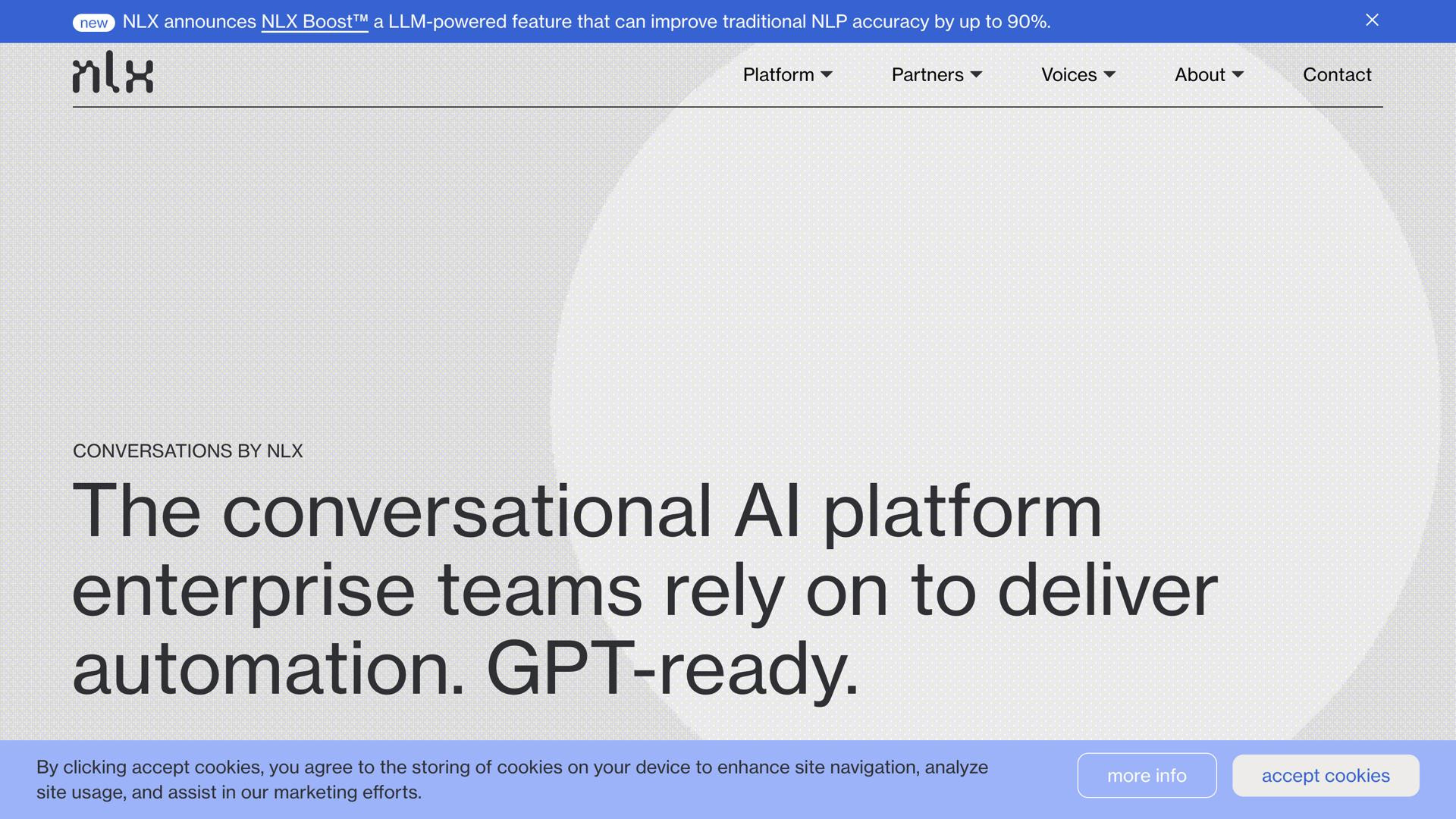 new NLX announces NLX Boost™ a LLM-powered feature that can improve traditional NLP accuracy by up to 90%.

nlx

Platform Partners Voices About Contact

CONVERSATIONS BY NLX

The conversational AI platform enterprise teams rely on to deliver automation. GPT-ready.

By clicking accept cookies, you agree to the storing of cookies on your device to enhance site navigation, analyze site usage, and assist in our marketing efforts.

more info

accept cookies